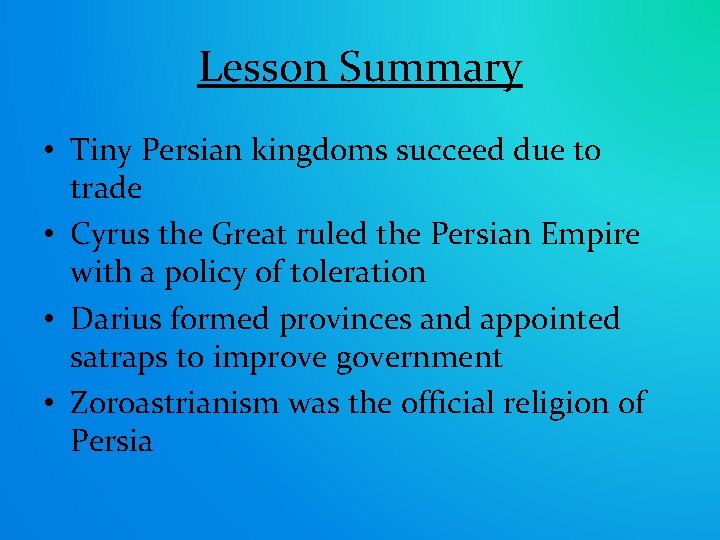 Lesson Summary

• Tiny Persian kingdoms succeed due to trade
• Cyrus the Great ruled the Persian Empire with a policy of toleration
• Darius formed provinces and appointed satraps to improve government
• Zoroastrianism was the official religion of Persia